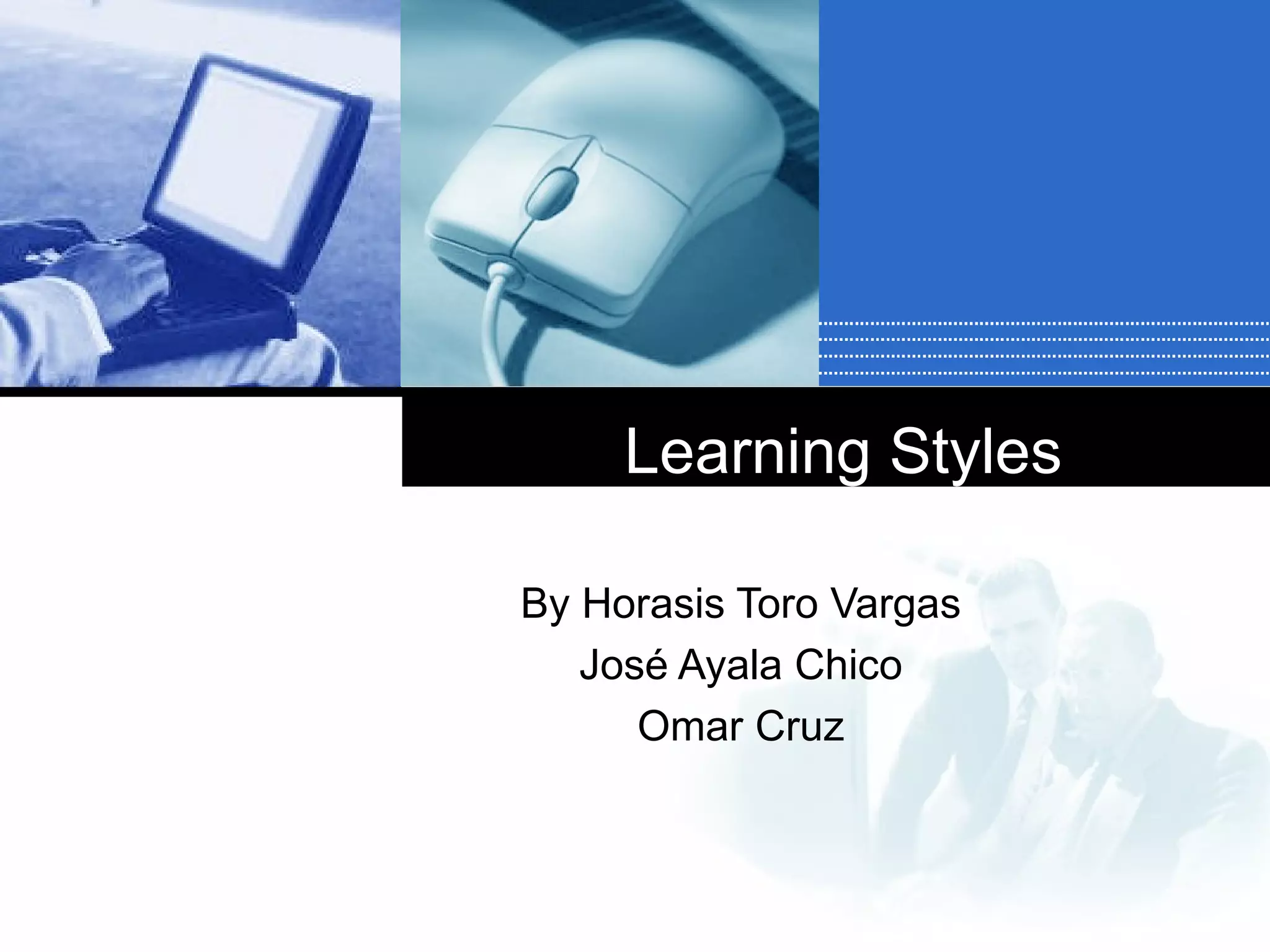 Learning Styles

By Horasis Toro Vargas
José Ayala Chico
Omar Cruz